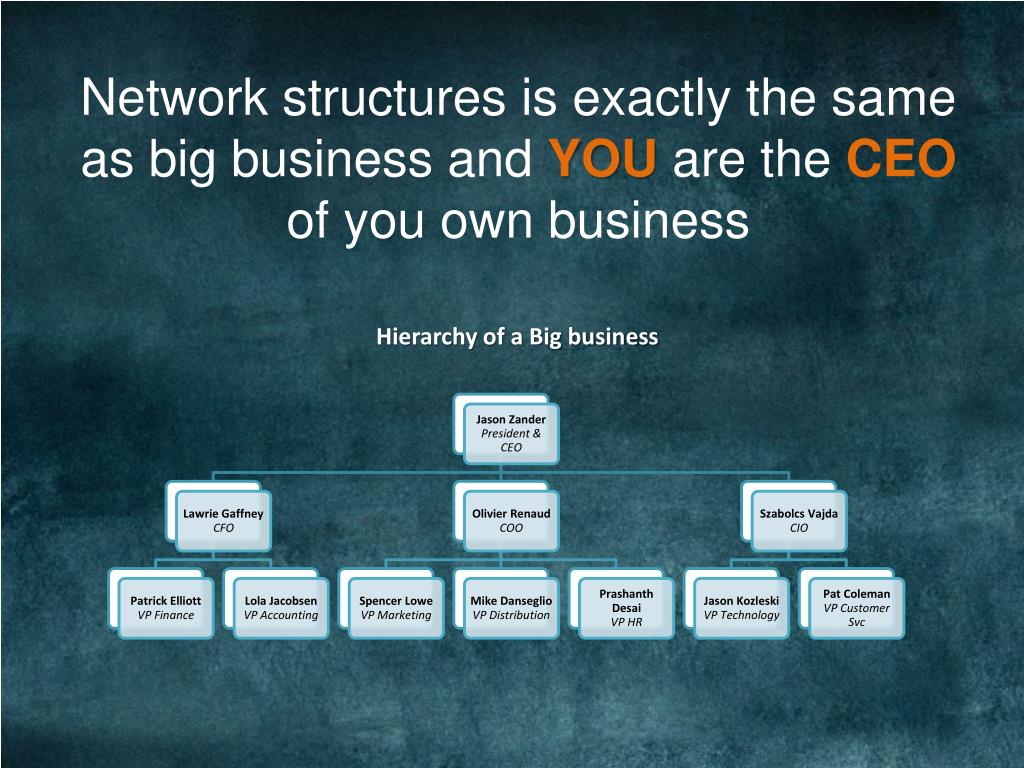 Network structures is exactly the same as big business and YOU are the CEO of you own business

Hierarchy of a Big business

Jason Zander
President & CEO

Lawrie Gaffney
CFO

Olivier Renaud
COO

Szabolcs Vajda
CIO

Patrick Elliott
VP Finance

Lola Jacobsen
VP Accounting

Spencer Lowe
VP Marketing

Mike Danseglio
VP Distribution

Prashanth Desai
VP HR

Jason Kozleski
VP Technology

Pat Coleman
VP Customer Svc